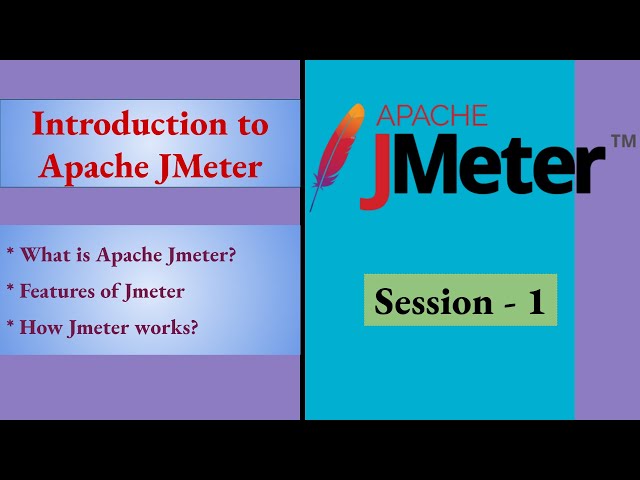 Introduction to Apache JMeter

* What is Apache Jmeter?
* Features of Jmeter
* How Jmeter works?

APACHE
JMeter™

Session - 1